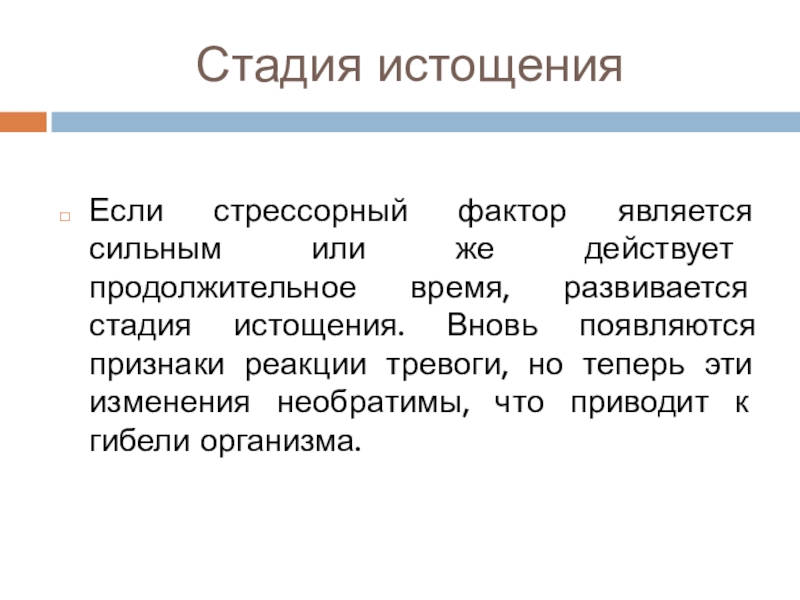 Стадия истощения

Если стрессорный фактор является сильным или же действует продолжительное время, развивается стадия истощения. Вновь появляются признаки реакции тревоги, но теперь эти изменения необратимы, что приводит к гибели организма.